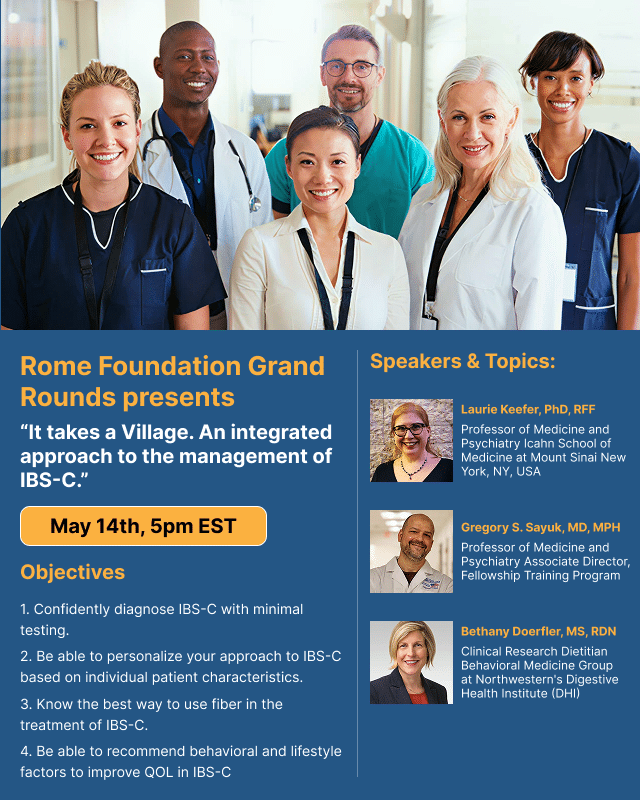 Rome Foundation Grand Rounds presents

“It takes a Village. An integrated approach to the management of IBS-C.”

May 14th, 5pm EST

Objectives

1. Confidently diagnose IBS-C with minimal testing.

2. Be able to personalize your approach to IBS-C based on individual patient characteristics.

3. Know the best way to use fiber in the treatment of IBS-C.

4. Be able to recommend behavioral and lifestyle factors to improve QOL in IBS-C

Speakers & Topics:

Laurie Keefer, PhD, RFF
Professor of Medicine and Psychiatry Icahn School of Medicine at Mount Sinai New York, NY, USA

Gregory S. Sayuk, MD, MPH
Professor of Medicine and Psychiatry Associate Director, Fellowship Training Program

Bethany Doerfler, MS, RDN
Clinical Research Dietitian Behavioral Medicine Group at Northwestern's Digestive Health Institute (DHI)